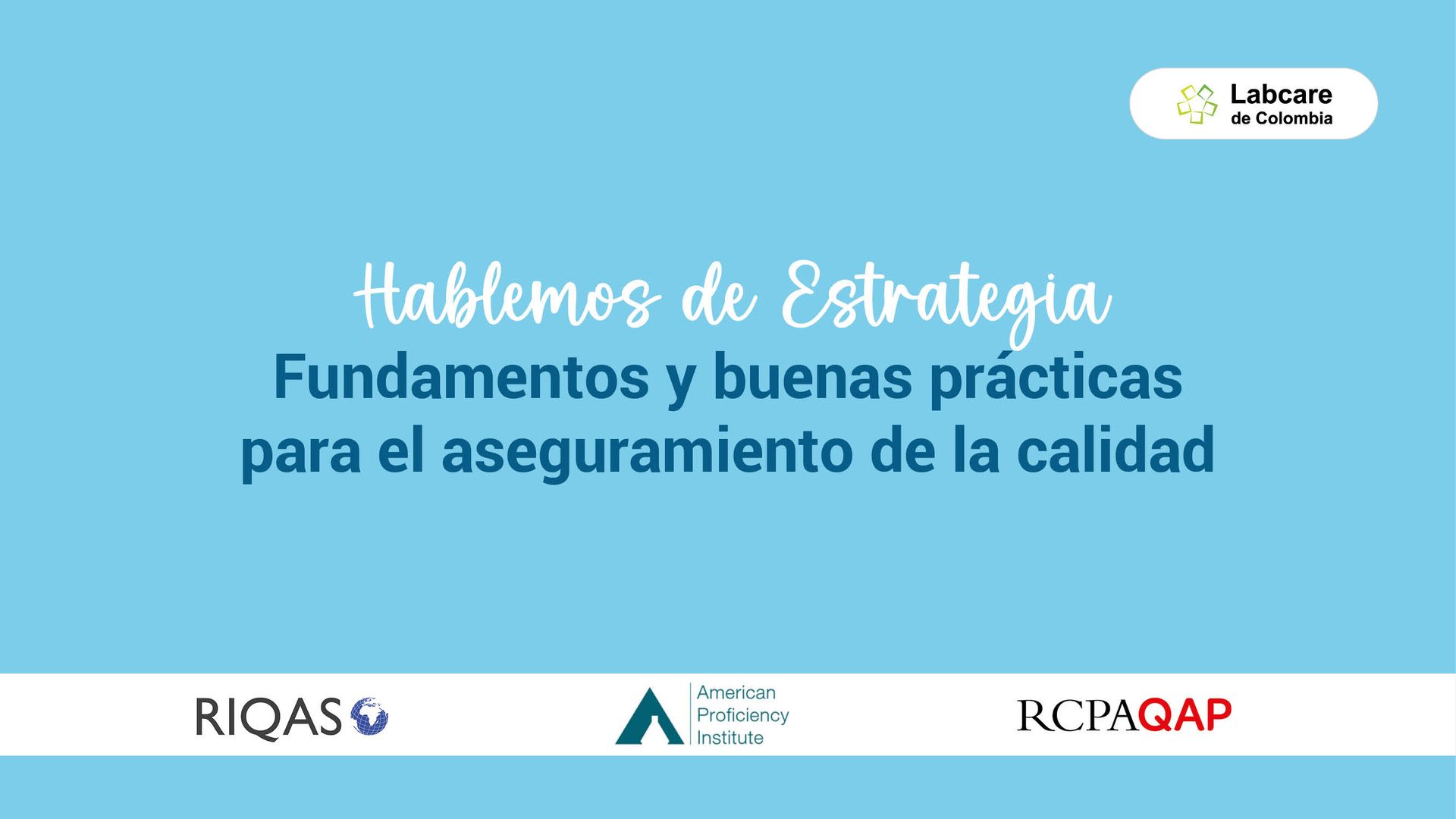 Labcare
de Colombia

Hablemos de Estrategia
Fundamentos y buenas prácticas para el aseguramiento de la calidad

RIQAS

American Proficiency Institute

RCPAQAP